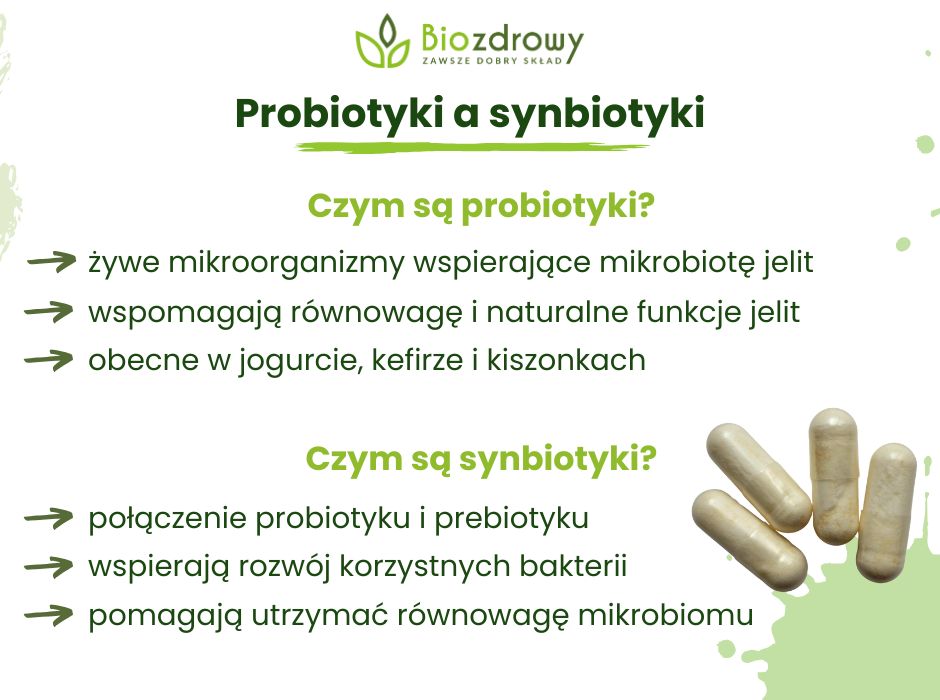 Biozdrowy
ZAWSZE DOBRY SKŁAD

Probiotyki a synbiotyki

Czym są probiotyki?

żywe mikroorganizmy wspierające mikrobiotę jelit
wspomagają równowagę i naturalne funkcje jelit
obecne w jogurcie, kefirze i kiszonkach

Czym są synbiotyki?

połączenie probiotyku i prebiotyku
wspierają rozwój korzystnych bakterii
pomagają utrzymać równowagę mikrobiomu